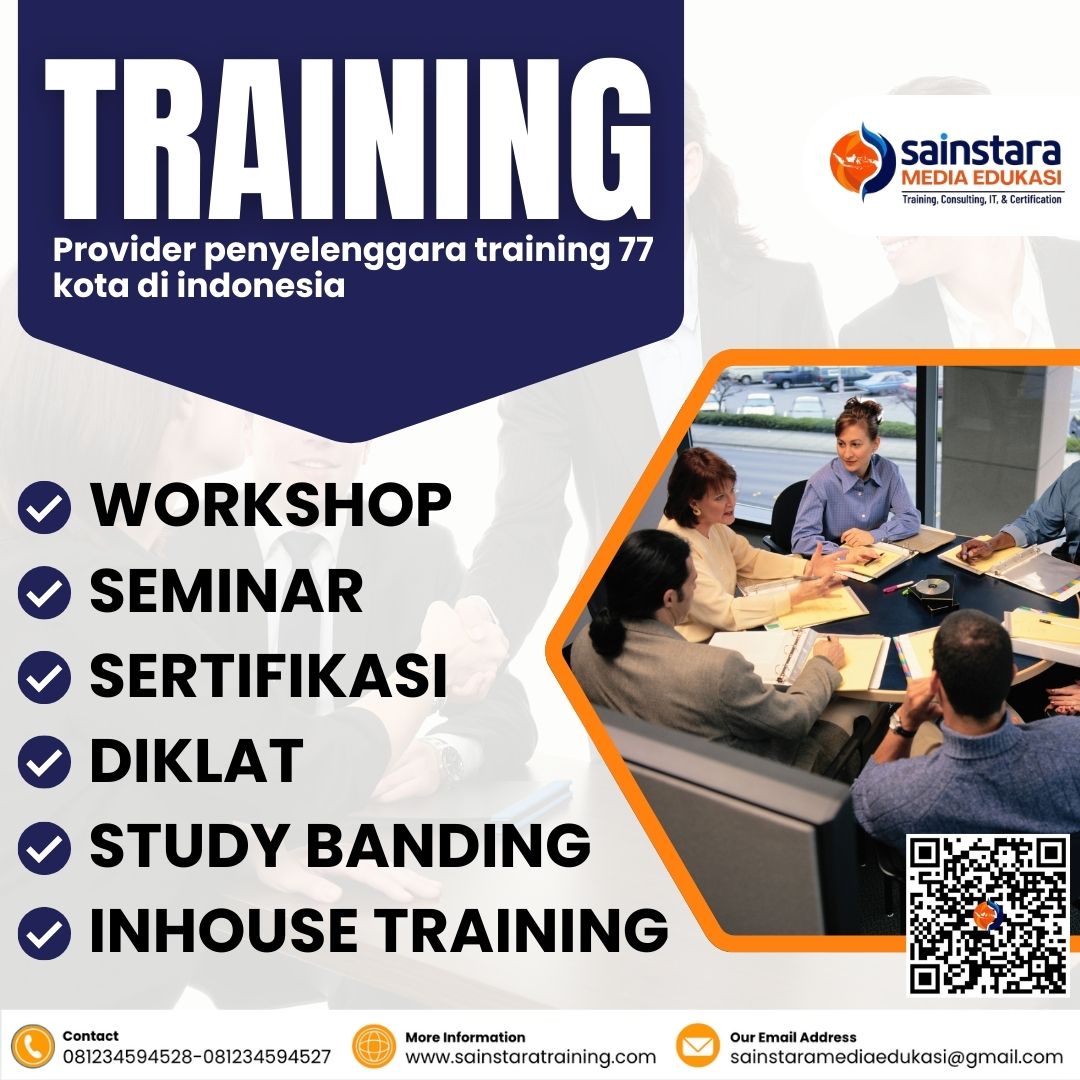 TRAINING

Provider penyelenggara training 77 kota di indonesia

sainstara
MEDIA EDUKASI
Training, Consulting, IT, & Certification

WORKSHOP
SEMINAR
SERTIFIKASI
DIKLAT
STUDY BANDING
INHOUSE TRAINING

Contact
081234594528-081234594527

More Information
www.sainstaratraining.com

Our Email Address
sainstaramediaedukasi@gmail.com